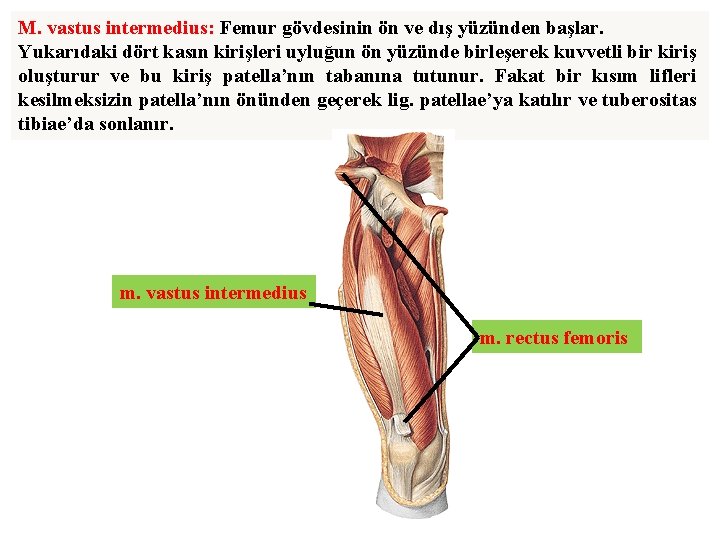 M. vastus intermedius: Femur gövdesinin ön ve dış yüzünden başlar. Yukarıdaki dört kasın kirişleri uyluğun ön yüzünde birleşerek kuvvetli bir kiriş oluşturur ve bu kiriş patella'nın tabanına tutunur. Fakat bir kısım lifleri kesilmeksizin patella'nın önünden geçerek lig. patellae'ya katılır ve tuberositas tibiae'da sonlanır.

m. vastus intermedius

m. rectus femoris